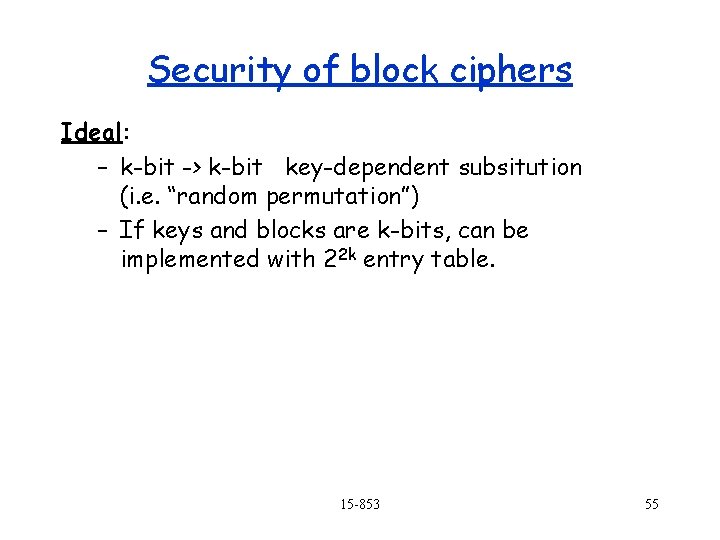 Security of block ciphers

Ideal:

– k-bit -> k-bit key-dependent subsitution (i.e. “random permutation”)

– If keys and blocks are k-bits, can be implemented with $2^{2k}$ entry table.

15-853

55